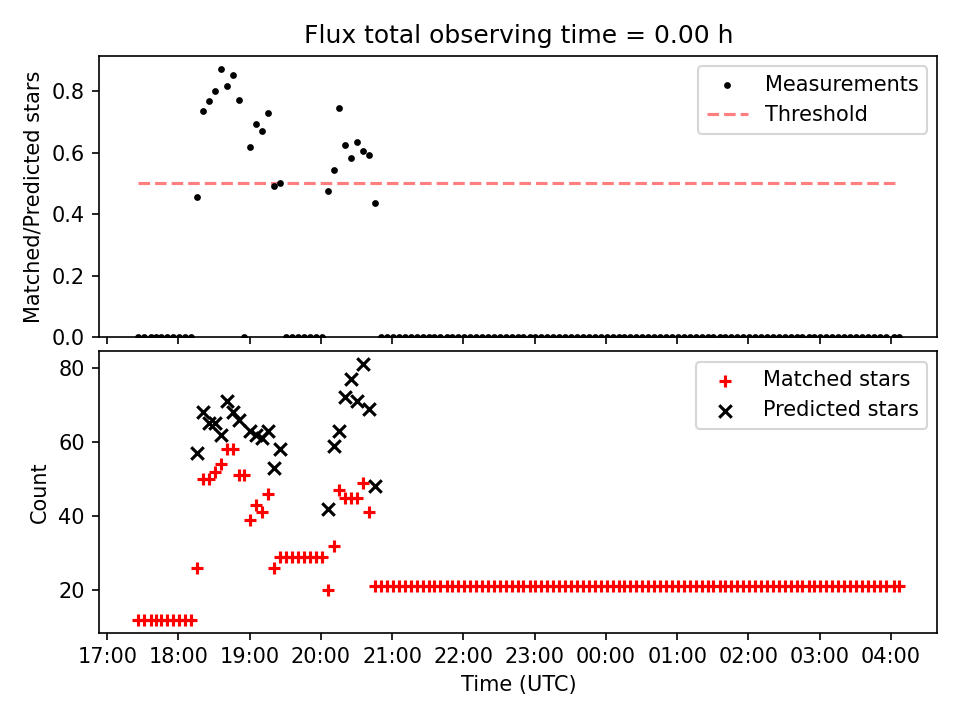 Flux total observing time = 0.00 h

Matched/Predicted stars

0.8
0.6
0.4
0.2
0.0

Measurements
Threshold

Count

80
60
40
20

Matched stars
Predicted stars

17:00 18:00 19:00 20:00 21:00 22:00 23:00 00:00 01:00 02:00 03:00 04:00

Time (UTC)